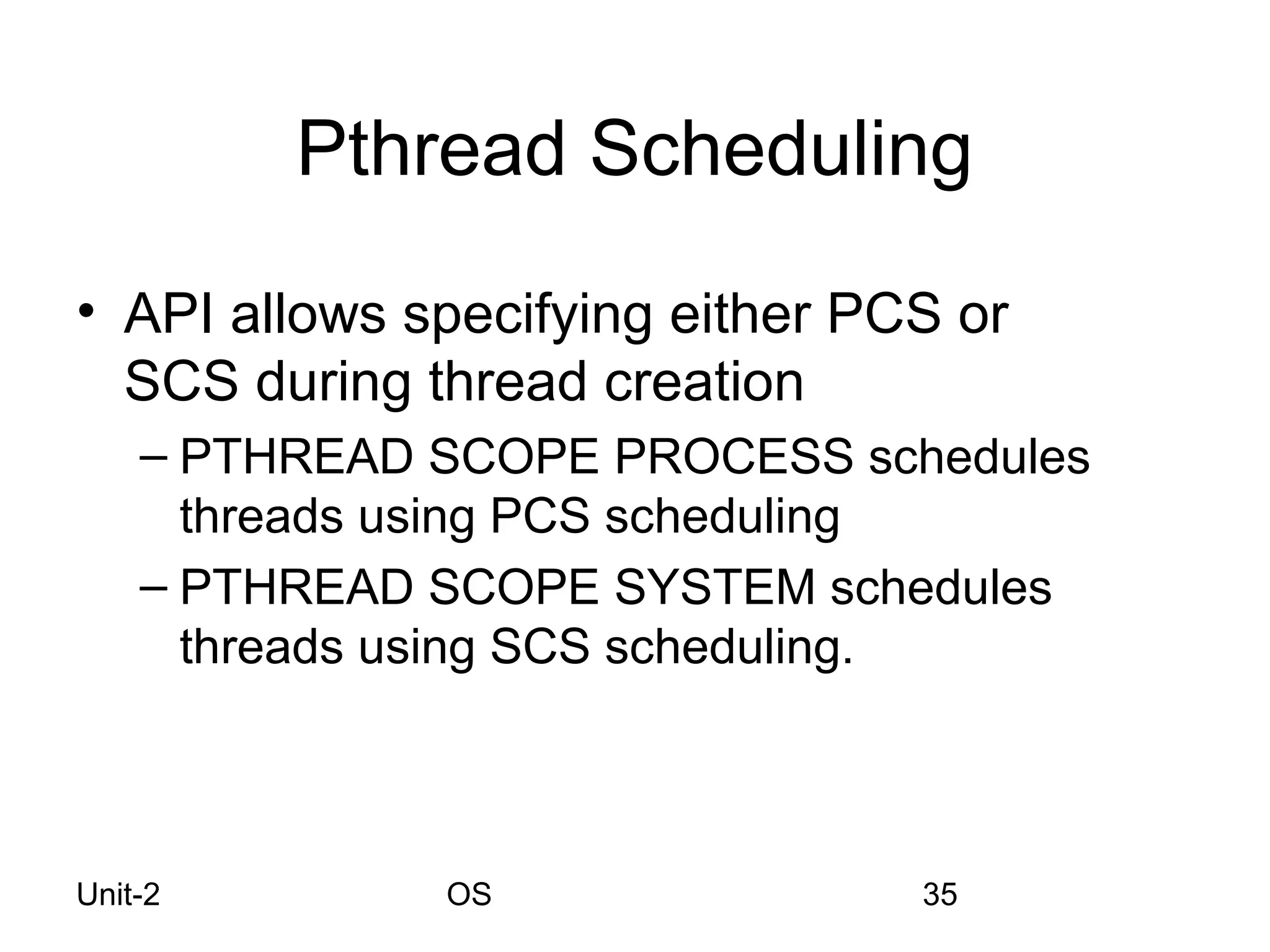 Pthread Scheduling

• API allows specifying either PCS or SCS during thread creation

– PTHREAD SCOPE PROCESS schedules threads using PCS scheduling

– PTHREAD SCOPE SYSTEM schedules threads using SCS scheduling.

Unit-2 OS 35